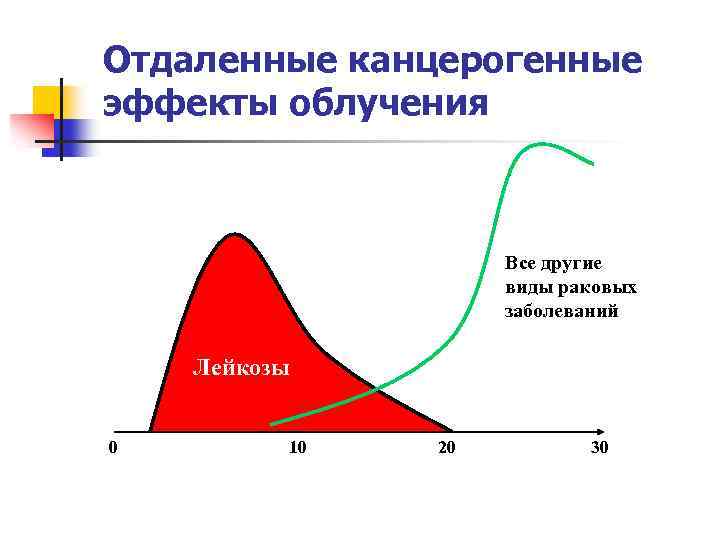 Отдаленные канцерогенные эффекты облучения

Все другие виды раковых заболеваний

Лейкозы

0

10

20

30